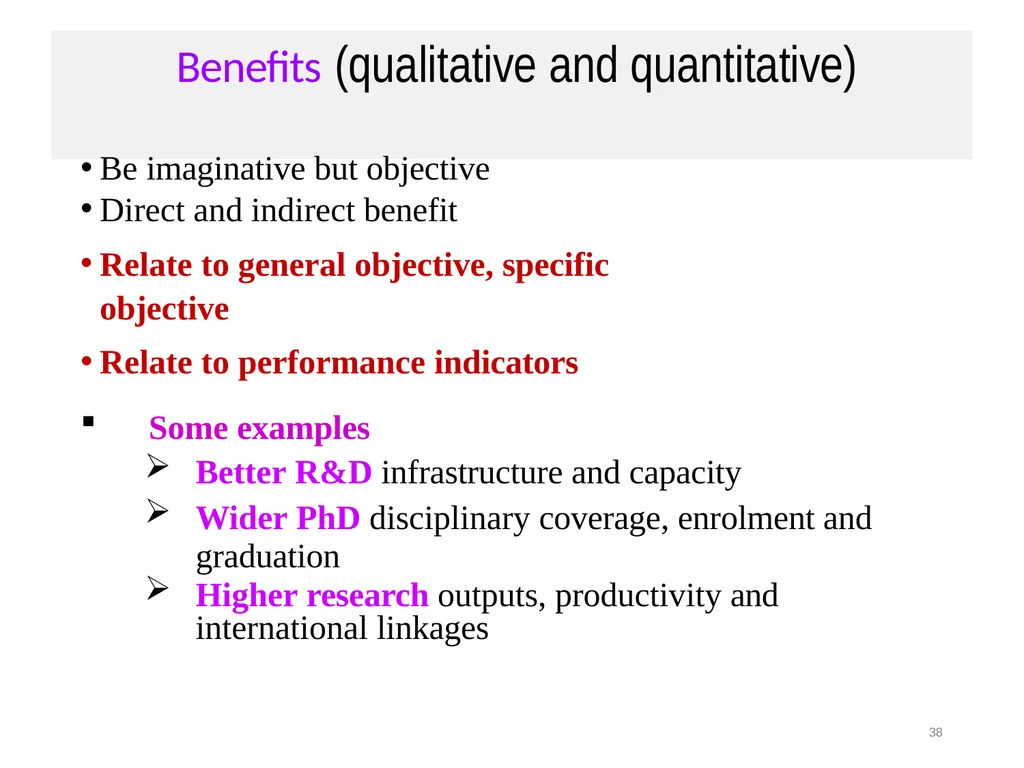 Benefits (qualitative and quantitative)

• Be imaginative but objective
• Direct and indirect benefit
• Relate to general objective, specific objective
• Relate to performance indicators

▪ Some examples
➢ Better R&D infrastructure and capacity
➢ Wider PhD disciplinary coverage, enrolment and graduation
➢ Higher research outputs, productivity and international linkages

38